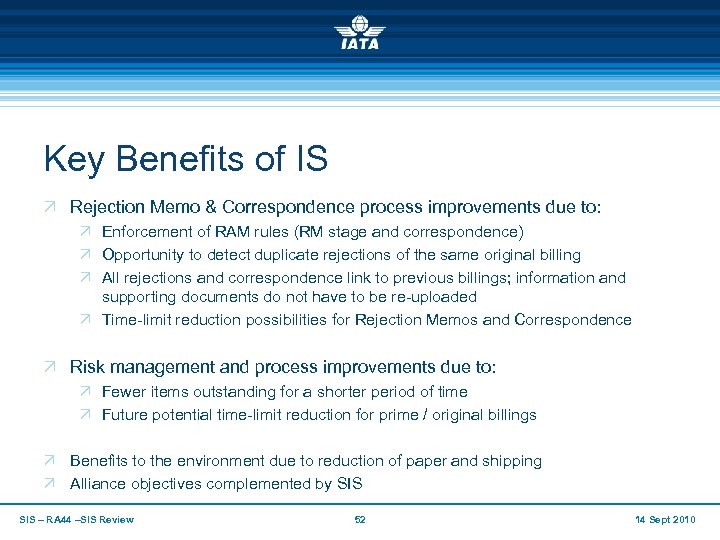 IATA

Key Benefits of IS

Rejection Memo & Correspondence process improvements due to:

Enforcement of RAM rules (RM stage and correspondence)

Opportunity to detect duplicate rejections of the same original billing

All rejections and correspondence link to previous billings; information and supporting documents do not have to be re-uploaded

Time-limit reduction possibilities for Rejection Memos and Correspondence

Risk management and process improvements due to:

Fewer items outstanding for a shorter period of time

Future potential time-limit reduction for prime / original billings

Benefits to the environment due to reduction of paper and shipping

Alliance objectives complemented by SIS

SIS – RA44 –SIS Review 52 14 Sept 2010